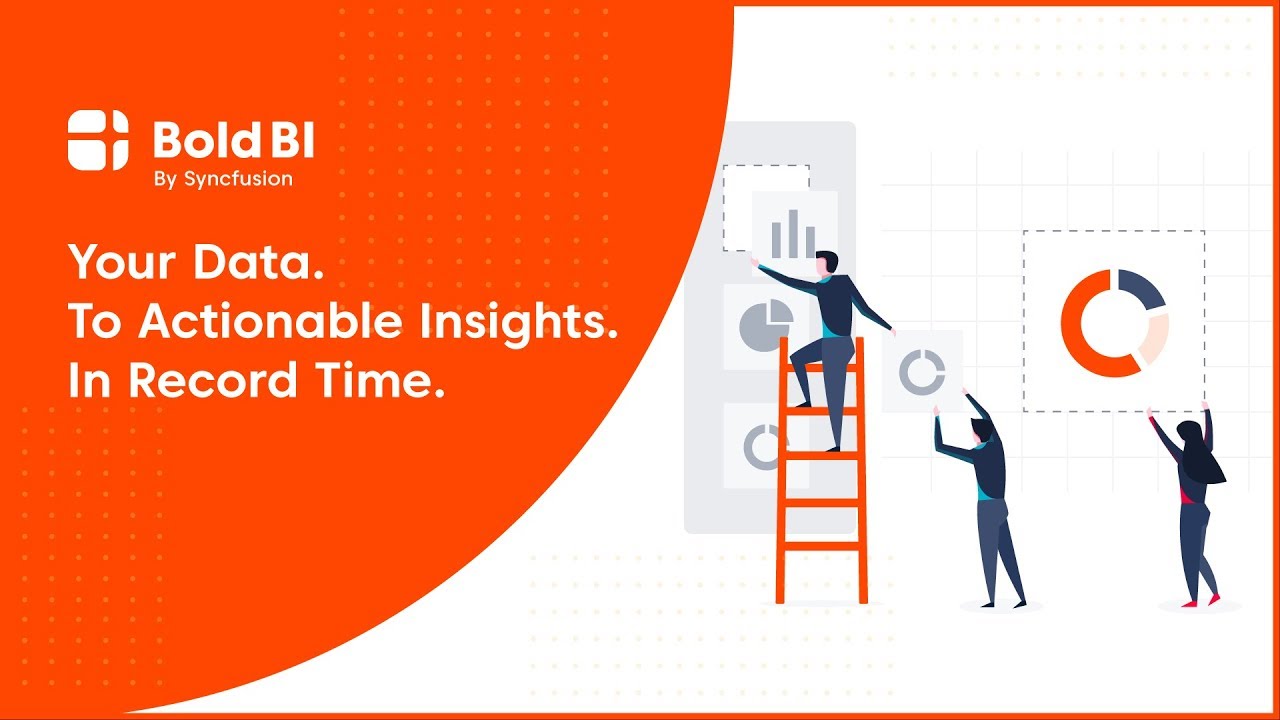 Bold BI
By Syncfusion

Your Data.
To Actionable Insights.
In Record Time.